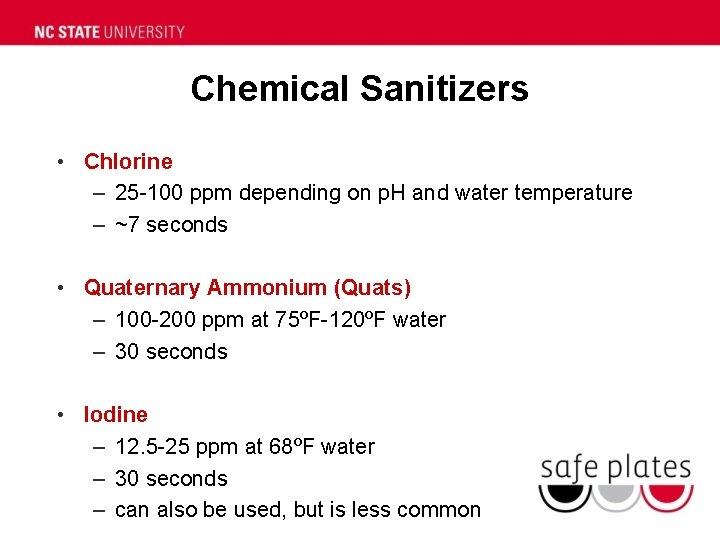 NC STATE UNIVERSITY

Chemical Sanitizers

• Chlorine
– 25-100 ppm depending on pH and water temperature
– ~7 seconds

• Quaternary Ammonium (Quats)
– 100-200 ppm at 75ºF-120ºF water
– 30 seconds

• Iodine
– 12.5-25 ppm at 68ºF water
– 30 seconds
– can also be used, but is less common

safe plates